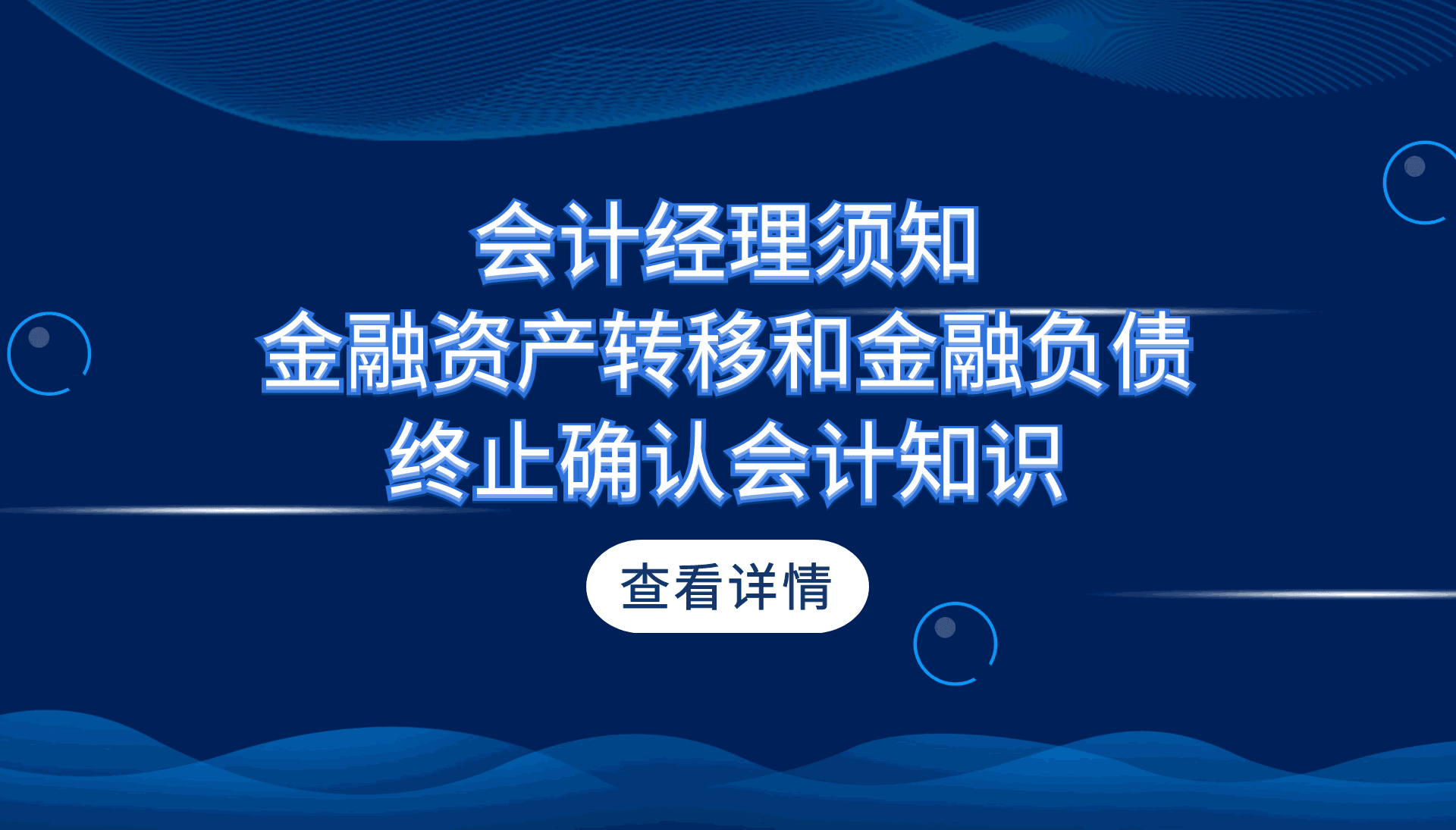 会计经理须知
金融资产转移和金融负债
终止确认会计知识

查看详情